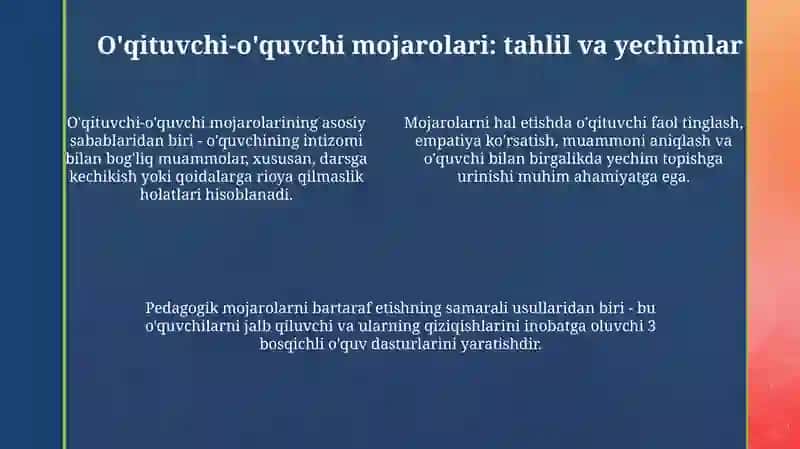 O'qituvchi-o'quvchi mojarolari: tahlil va yechimlar

O'qituvchi-o'quvchi mojarolarining asosiy sabablaridan biri - o'quvchining intizomi bilan bog'liq muammolar, xususan, darsga kechikish yoki qoidalarga rioya qilmaslik holatlari hisoblanadi.

Mojarolarni hal etishda o'qituvchi faol tinglash, empatiya ko'rsatish, muammoni aniqlash va o'quvchi bilan birgalikda yechim topishga urinishi muhim ahamiyatga ega.

Pedagogik mojarolarni bartaraf etishning samarali usullaridan biri - bu o'quvchilarni jalb qiluvchi va ularning qiziqishlarini inobatga oluvchi 3 bosqichli o'quv dasturlarini yaratishdir.